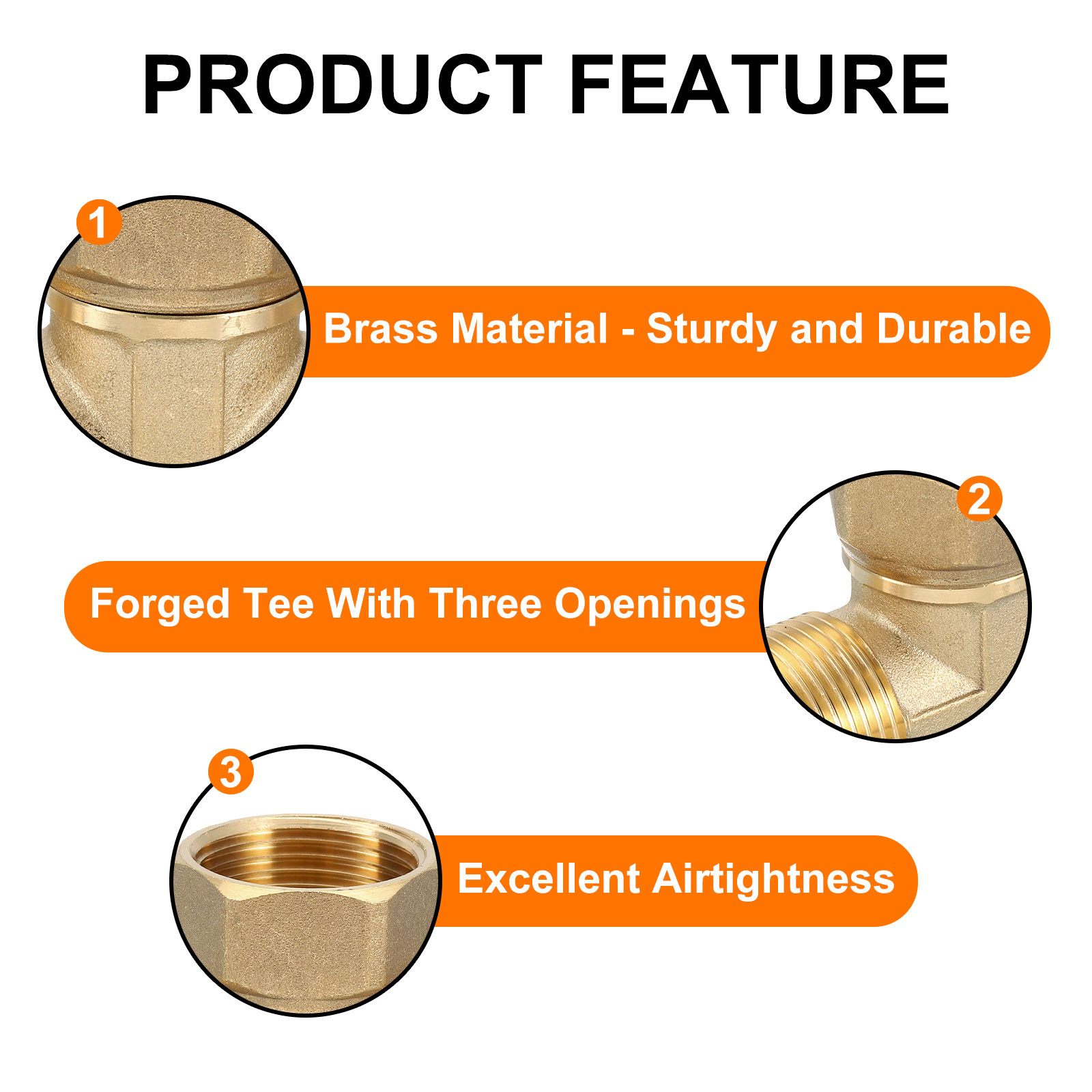 PRODUCT FEATURE

1

Brass Material - Sturdy and Durable

2

Forged Tee With Three Openings

3

Excellent Airtightness